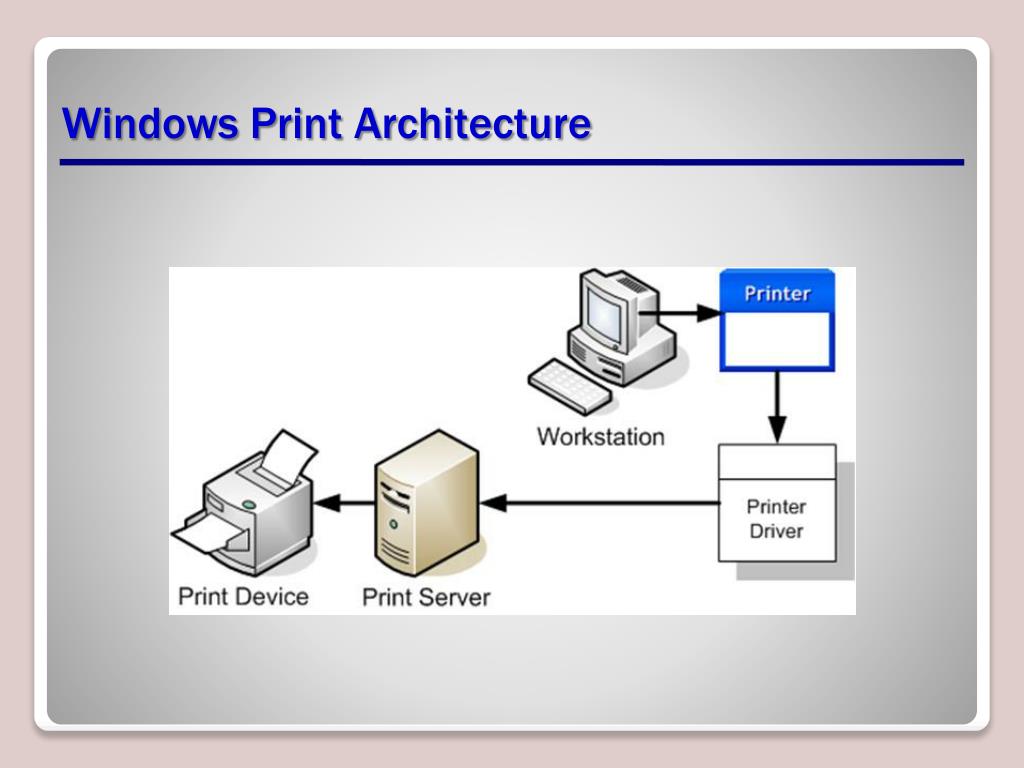 Windows Print Architecture

Printer

Workstation

Printer Driver

Print Device

Print Server